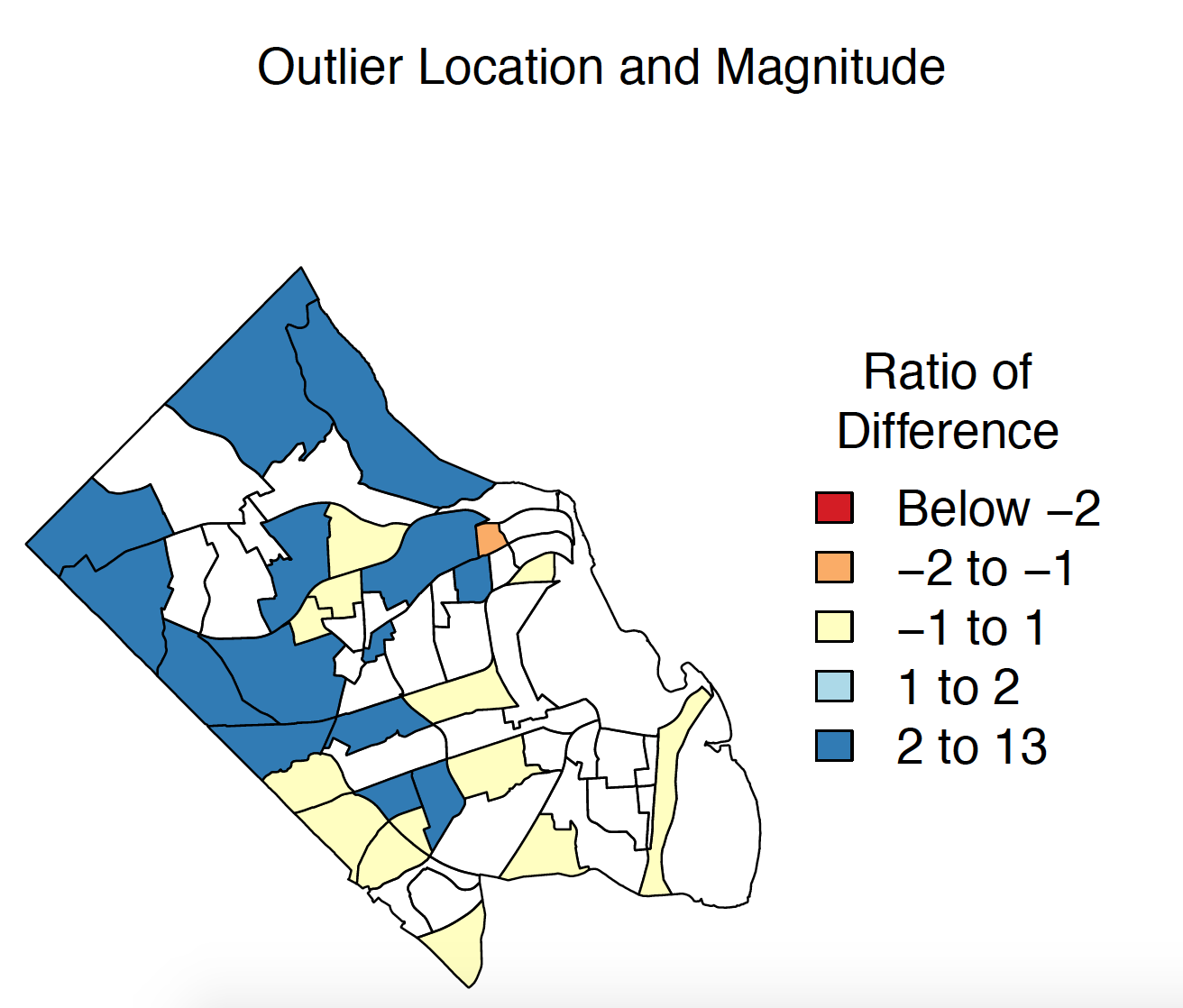 Outlier Location and Magnitude

Ratio of Difference

Below −2
−2 to −1
−1 to 1
1 to 2
2 to 13